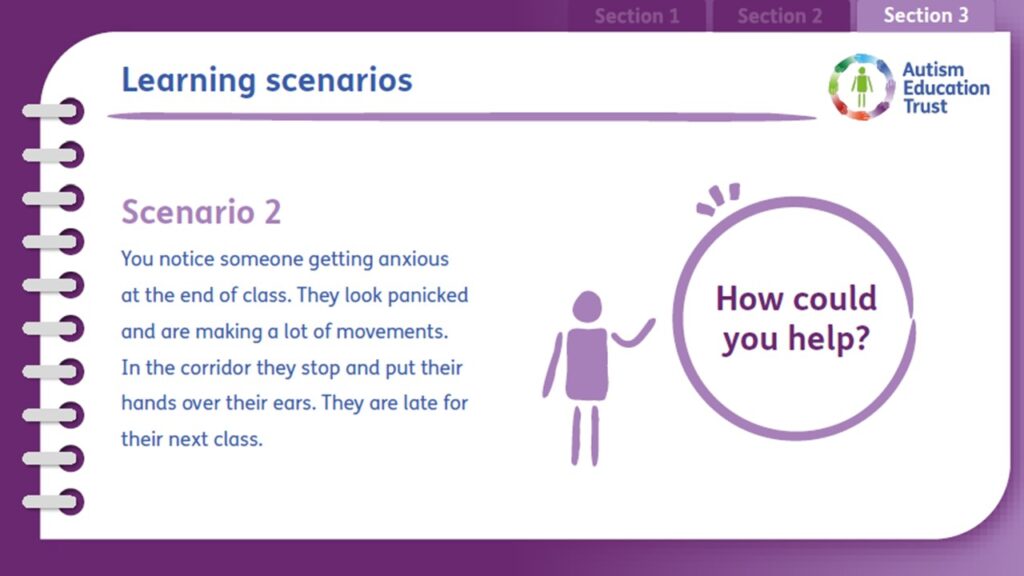 Section 1 Section 2 Section 3

Learning scenarios

Autism Education Trust

Scenario 2

You notice someone getting anxious at the end of class. They look panicked and are making a lot of movements. In the corridor they stop and put their hands over their ears. They are late for their next class.

How could you help?